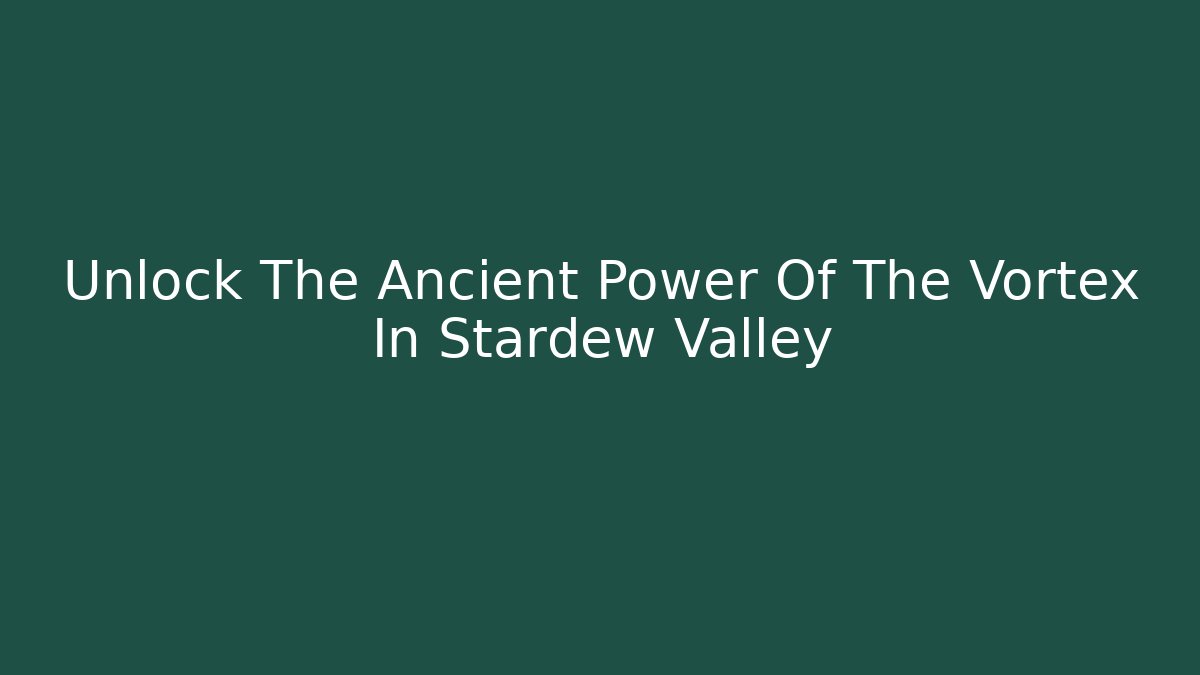 Unlock The Ancient Power Of The Vortex In Stardew Valley